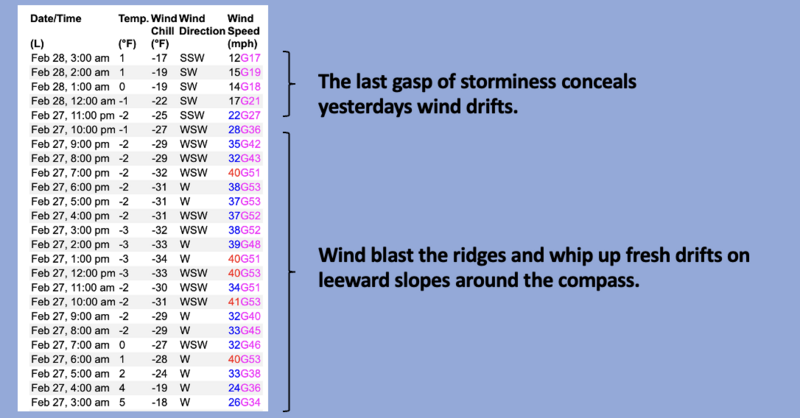 | Date/Time (L) | Temp. (°F) | Wind Chill (°F) | Wind Direction | Wind Speed (mph) |
|---|---|---|---|---|
| Feb 28, 3:00 am | 1 | -17 | SSW | 12G17 |
| Feb 28, 2:00 am | 1 | -19 | SW | 15G19 |
| Feb 28, 1:00 am | 0 | -19 | SW | 14G18 |
| Feb 28, 12:00 am | -1 | -22 | SW | 17G21 |
| Feb 27, 11:00 pm | -2 | -25 | SSW | 22G27 |
| Feb 27, 10:00 pm | -1 | -27 | WSW | 28G36 |
| Feb 27, 9:00 pm | -2 | -29 | WSW | 35G42 |
| Feb 27, 8:00 pm | -2 | -29 | WSW | 32G43 |
| Feb 27, 7:00 pm | -2 | -32 | WSW | 40G51 |
| Feb 27, 6:00 pm | -2 | -31 | W | 38G53 |
| Feb 27, 5:00 pm | -2 | -31 | W | 37G53 |
| Feb 27, 4:00 pm | -2 | -31 | WSW | 37G52 |
| Feb 27, 3:00 pm | -3 | -32 | WSW | 38G52 |
| Feb 27, 2:00 pm | -3 | -33 | W | 39G48 |
| Feb 27, 1:00 pm | -3 | -34 | W | 40G51 |
| Feb 27, 12:00 pm | -3 | -33 | WSW | 40G53 |
| Feb 27, 11:00 am | -2 | -30 | WSW | 34G51 |
| Feb 27, 10:00 am | -2 | -31 | WSW | 41G53 |
| Feb 27, 9:00 am | -2 | -29 | W | 32G40 |
| Feb 27, 8:00 am | -2 | -29 | W | 33G45 |
| Feb 27, 7:00 am | 0 | -27 | WSW | 32G46 |
| Feb 27, 6:00 am | 1 | -28 | W | 40G53 |
| Feb 27, 5:00 am | 2 | -24 | W | 33G38 |
| Feb 27, 4:00 am | 4 | -19 | W | 24G36 |
| Feb 27, 3:00 am | 5 | -18 | W | 26G34 |

The last gasp of storminess conceals yesterdays wind drifts.

Wind blast the ridges and whip up fresh drifts on leeward slopes around the compass.